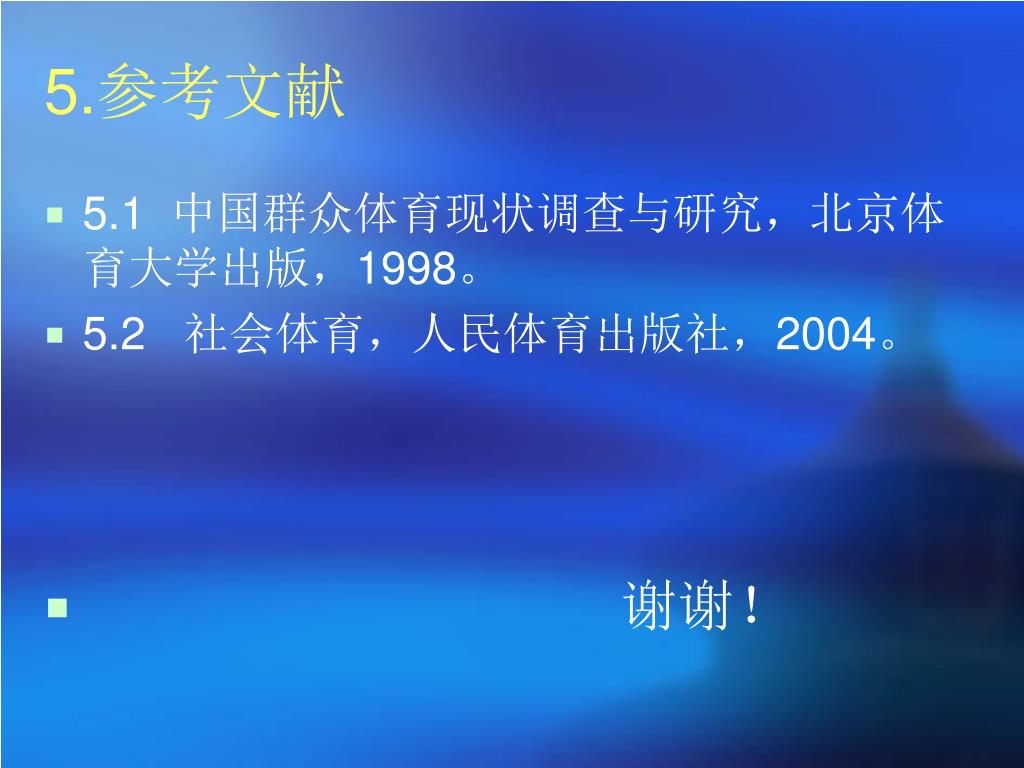 5.参考文献

5.1 中国群众体育现状调查与研究，北京体育大学出版，1998。

5.2 社会体育，人民体育出版社，2004。

谢谢！